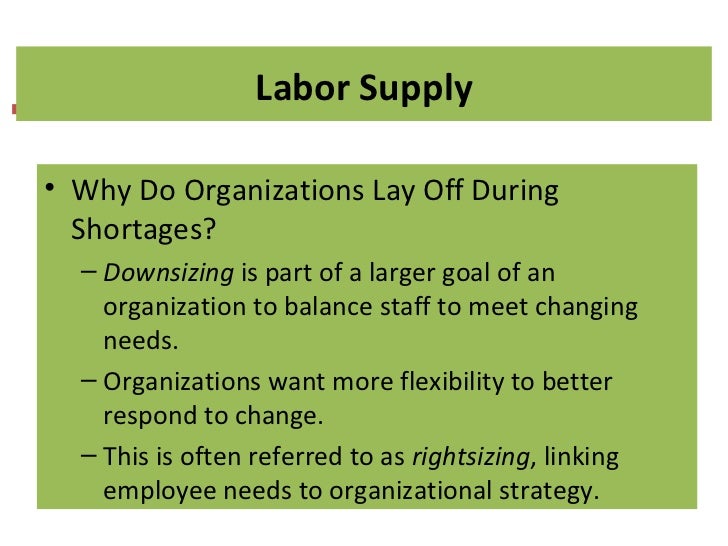 Labor Supply

• Why Do Organizations Lay Off During Shortages?

– Downsizing is part of a larger goal of an organization to balance staff to meet changing needs.

– Organizations want more flexibility to better respond to change.

– This is often referred to as rightsizing, linking employee needs to organizational strategy.